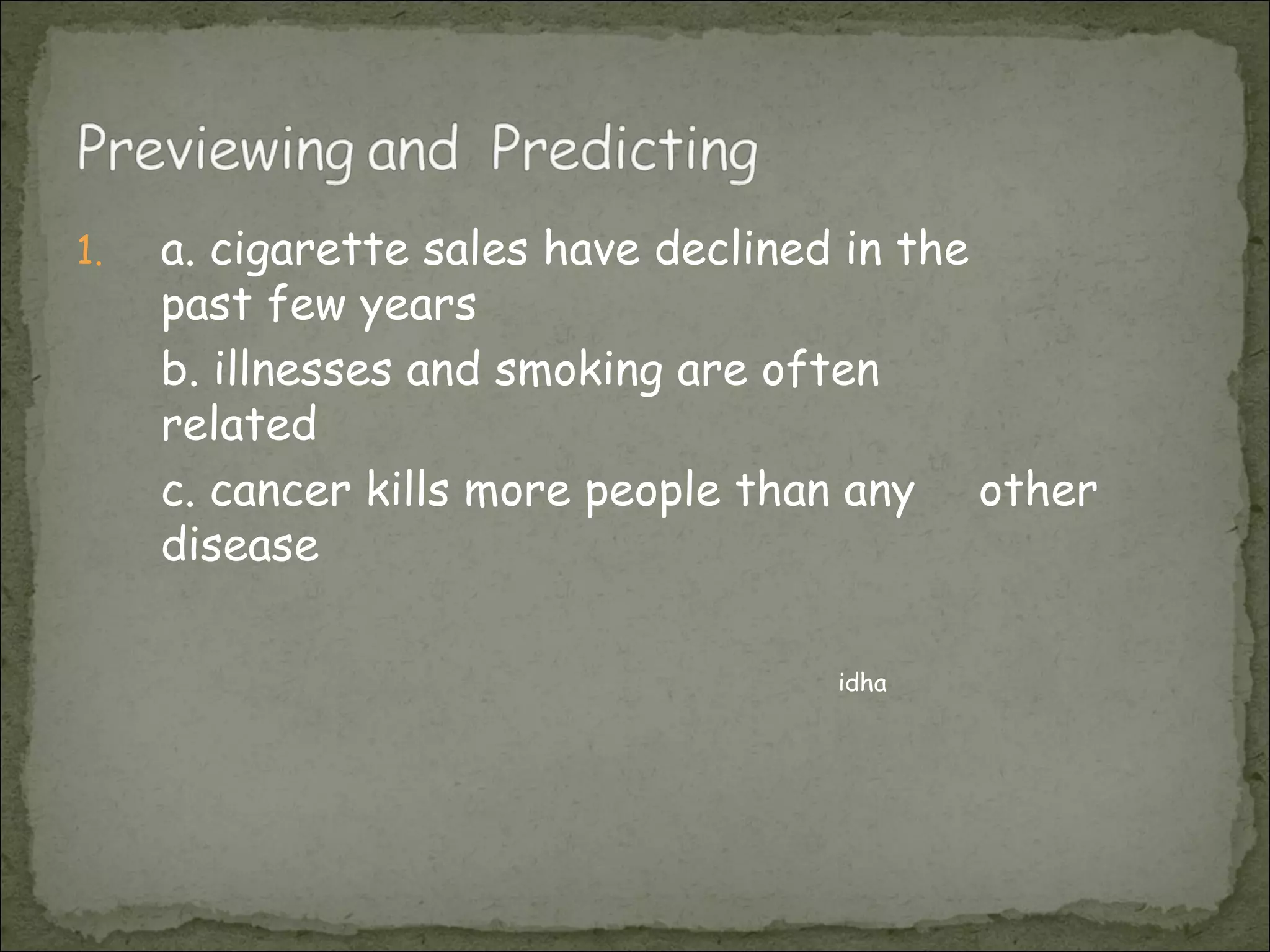 Previewing and Predicting

1. a. cigarette sales have declined in the past few years

b. illnesses and smoking are often related

c. cancer kills more people than any other disease

idha